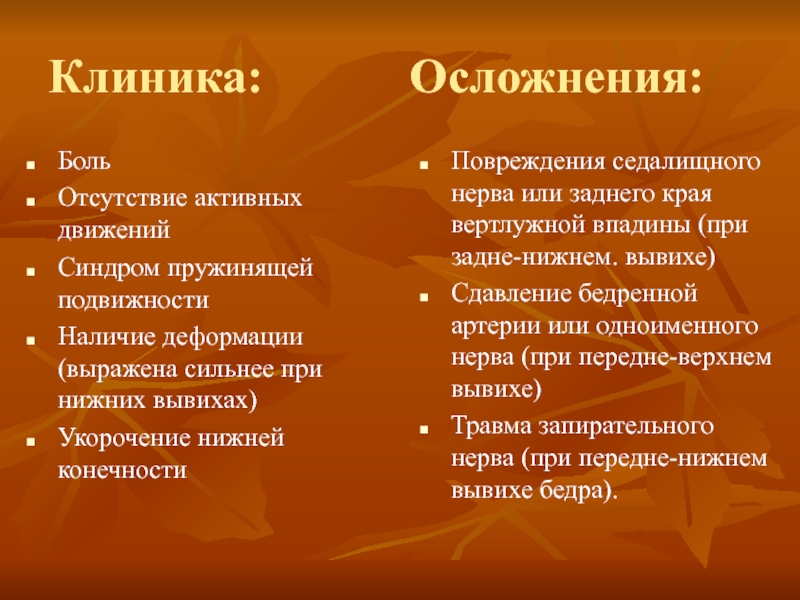 Клиника:

- Боль
- Отсутствие активных движений
- Синдром пружинящей подвижности
- Наличие деформации (выражена сильнее при нижних вывихах)
- Укорочение нижней конечности

Осложнения:

- Повреждения седалищного нерва или заднего края вертлужной впадины (при задне-нижнем. вывихе)
- Сдавление бедренной артерии или одноименного нерва (при передне-верхнем вывихе)
- Травма запирательного нерва (при передне-нижнем вывихе бедра).